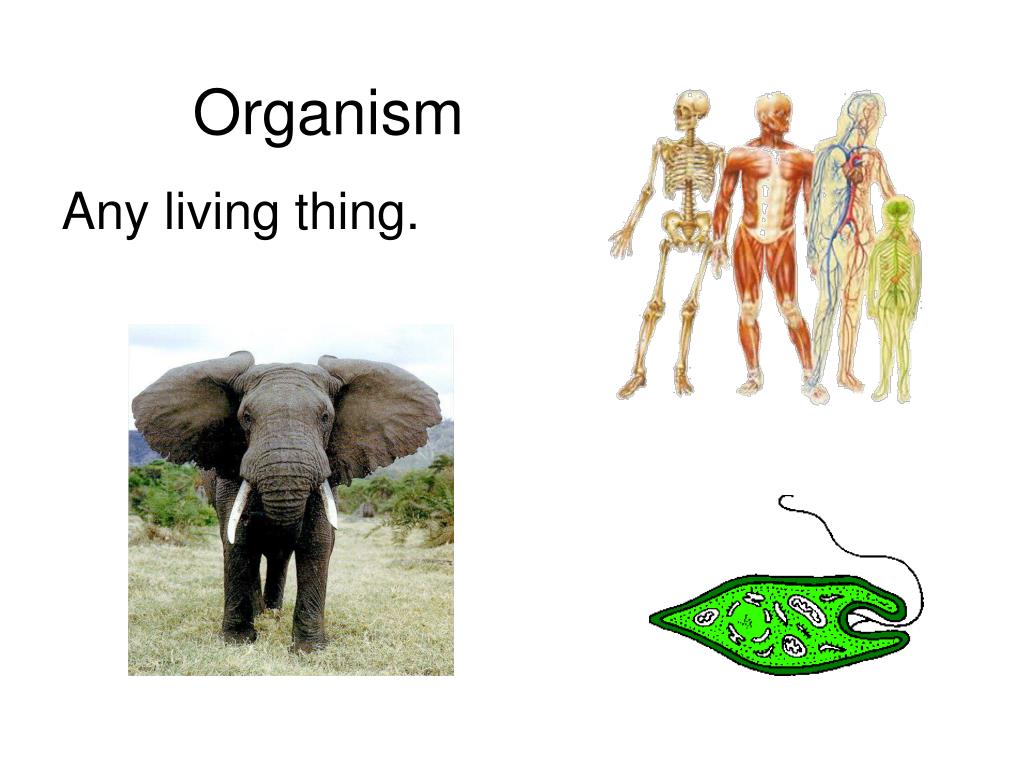 Organism

Any living thing.